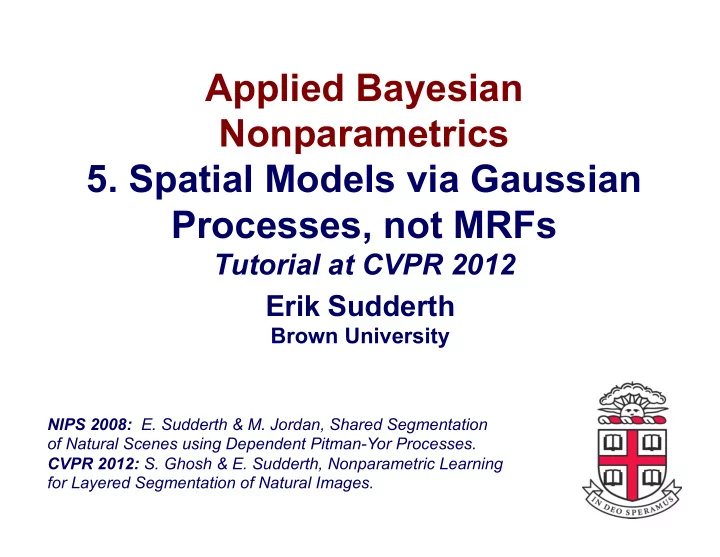 Applied Bayesian Nonparametrics
5. Spatial Models via Gaussian Processes, not MRFs
Tutorial at CVPR 2012
Erik Sudderth
Brown University

NIPS 2008: E. Sudderth & M. Jordan, Shared Segmentation of Natural Scenes using Dependent Pitman-Yor Processes.
CVPR 2012: S. Ghosh & E. Sudderth, Nonparametric Learning for Layered Segmentation of Natural Images.

IN DEO SPERAMUS